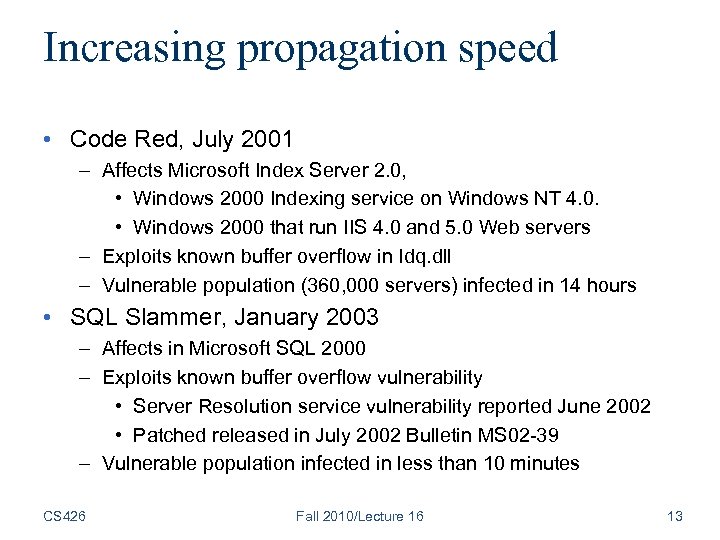 Increasing propagation speed

• Code Red, July 2001
  – Affects Microsoft Index Server 2.0,
    • Windows 2000 Indexing service on Windows NT 4.0.
    • Windows 2000 that run IIS 4.0 and 5.0 Web servers
  – Exploits known buffer overflow in Idq.dll
  – Vulnerable population (360,000 servers) infected in 14 hours
• SQL Slammer, January 2003
  – Affects in Microsoft SQL 2000
  – Exploits known buffer overflow vulnerability
    • Server Resolution service vulnerability reported June 2002
    • Patched released in July 2002 Bulletin MS02-39
  – Vulnerable population infected in less than 10 minutes

CS426 Fall 2010/Lecture 16 13